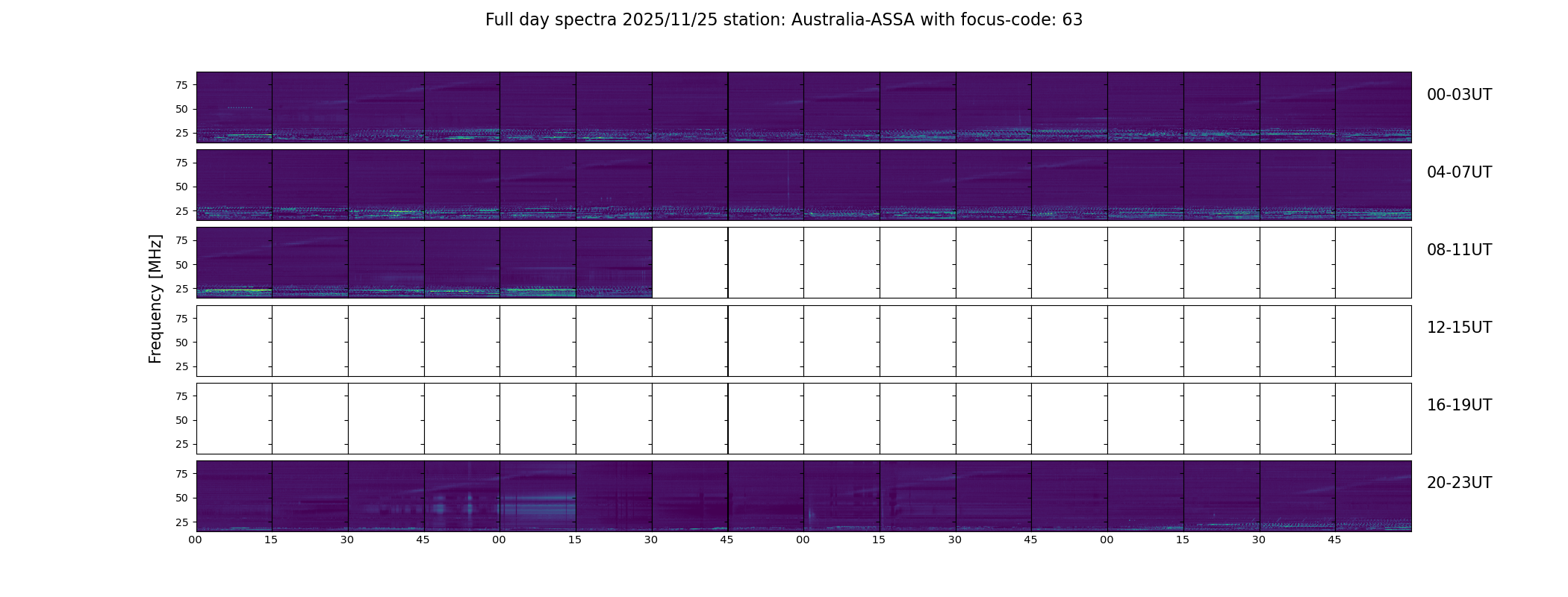 Full day spectra 2025/11/25 station: Australia-ASSA with focus-code: 63

Frequency [MHz]

75
50
25
00-03UT

75
50
25
04-07UT

75
50
25
08-11UT

75
50
25
12-15UT

75
50
25
16-19UT

75
50
25
20-23UT

00 15 30 45 00 15 30 45 00 15 30 45 00 15 30 45